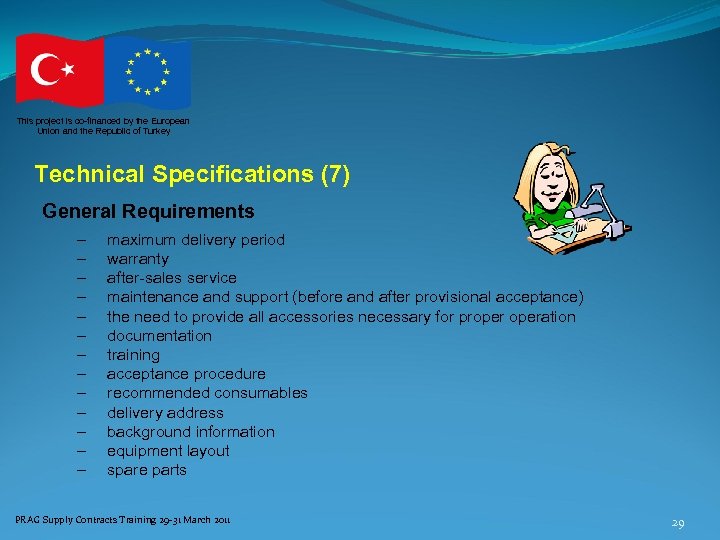 This project is co-financed by the European Union and the Republic of Turkey

Technical Specifications (7)

General Requirements

– maximum delivery period
– warranty
– after-sales service
– maintenance and support (before and after provisional acceptance)
– the need to provide all accessories necessary for proper operation
– documentation
– training
– acceptance procedure
– recommended consumables
– delivery address
– background information
– equipment layout
– spare parts

PRAG Supply Contracts Training 29-31 March 2011

29